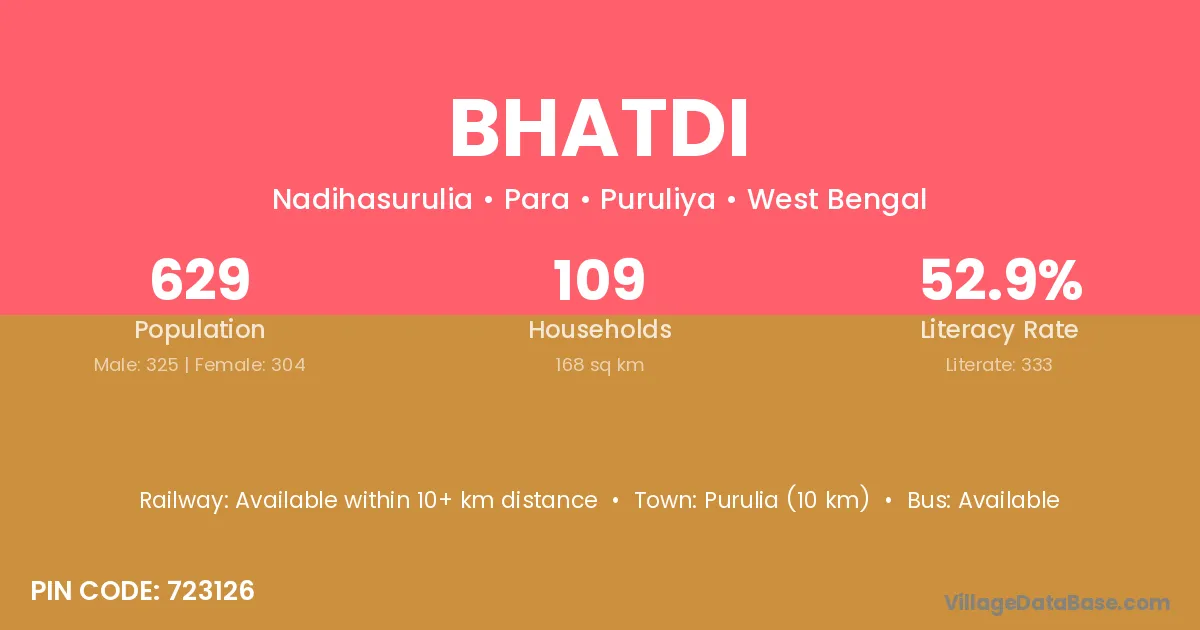 BHATDI

Nadihasurulia • Para • Puruliya • West Bengal

629
Population
Male: 325 | Female: 304

109
Households
168 sq km

52.9%
Literacy Rate
Literate: 333

Railway: Available within 10+ km distance • Town: Purulia (10 km) • Bus: Available

PIN CODE: 723126

VillageDataBase.com